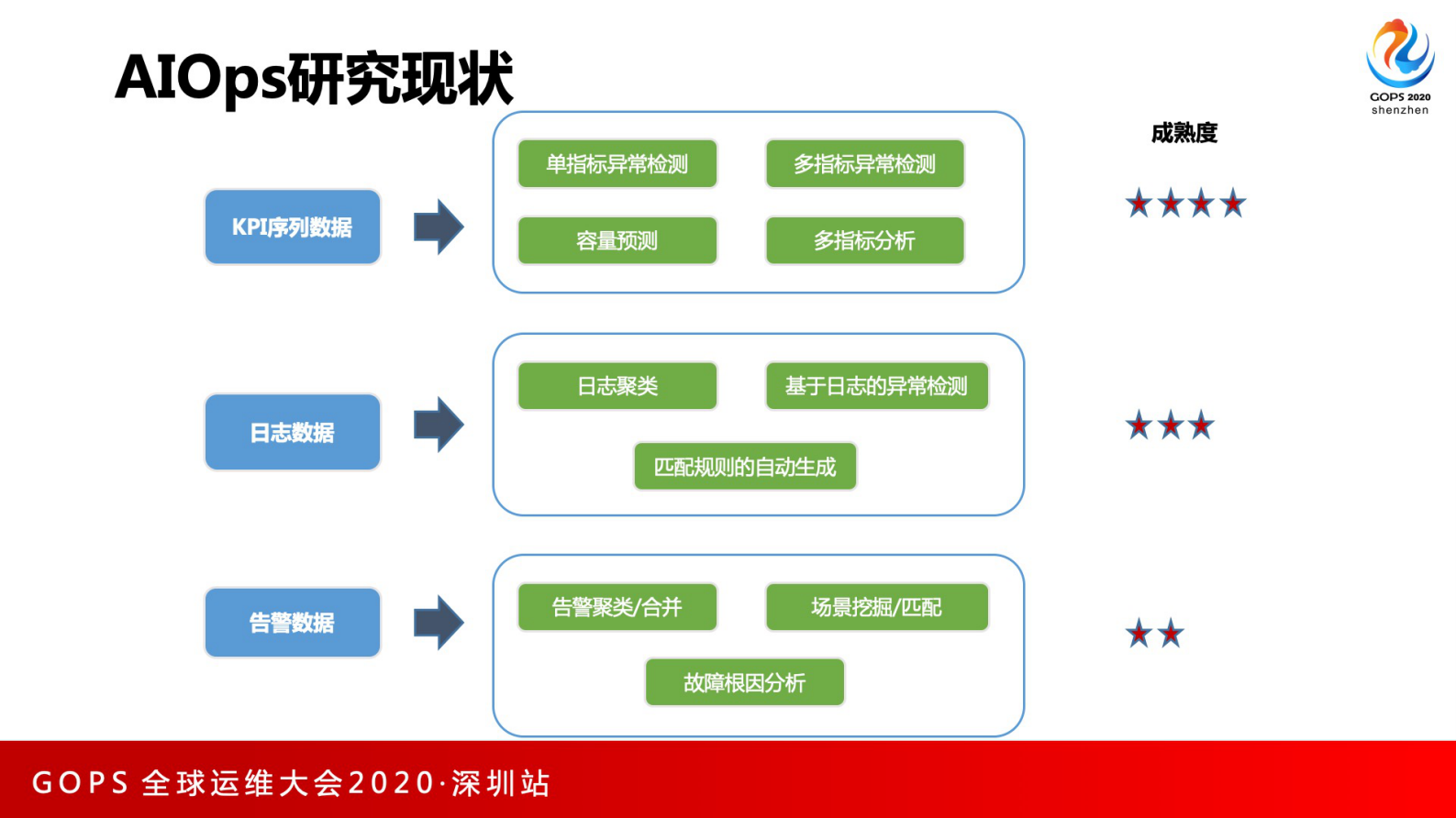 AIOps研究现状

GOPS 2020
shenzhen

成熟度

KPI序列数据

单指标异常检测
多指标异常检测
容量预测
多指标分析

★★★★

日志数据

日志聚类
基于日志的异常检测
匹配规则的自动生成

★★★

告警数据

告警聚类/合并
场景挖掘/匹配
故障根因分析

★★

GOPS 全球运维大会2020·深圳站